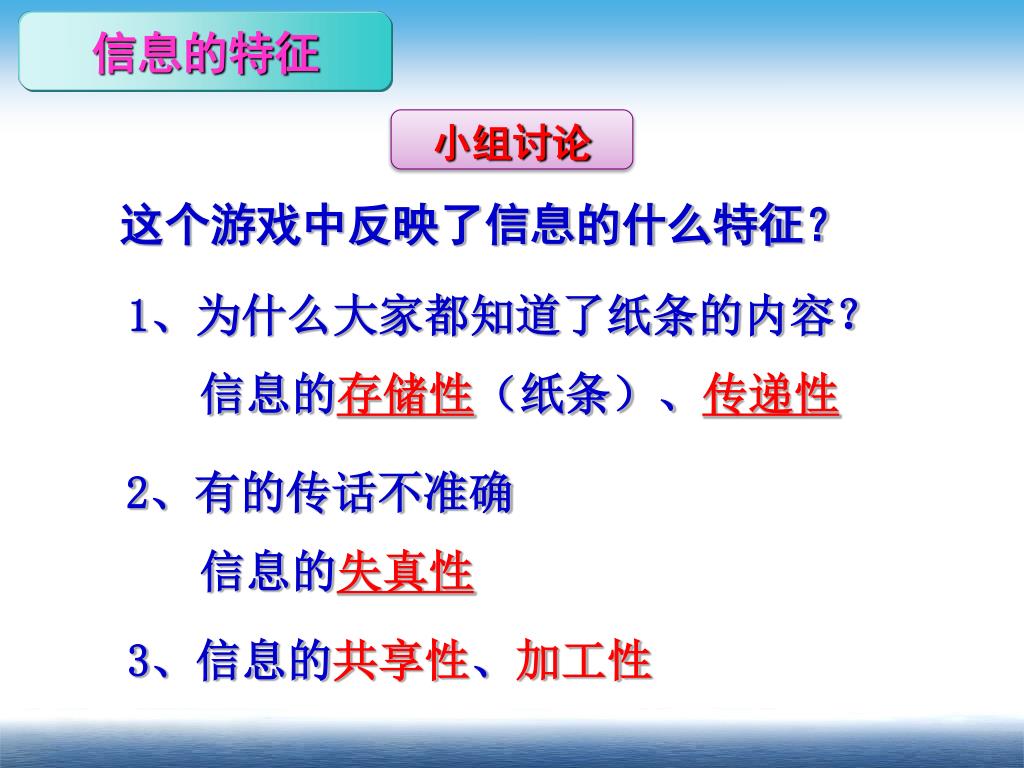 信息的特征

小组讨论

这个游戏中反映了信息的什么特征？

1、为什么大家都知道了纸条的内容？

信息的存储性（纸条）、传递性

2、有的传话不准确

信息的失真性

3、信息的共享性、加工性